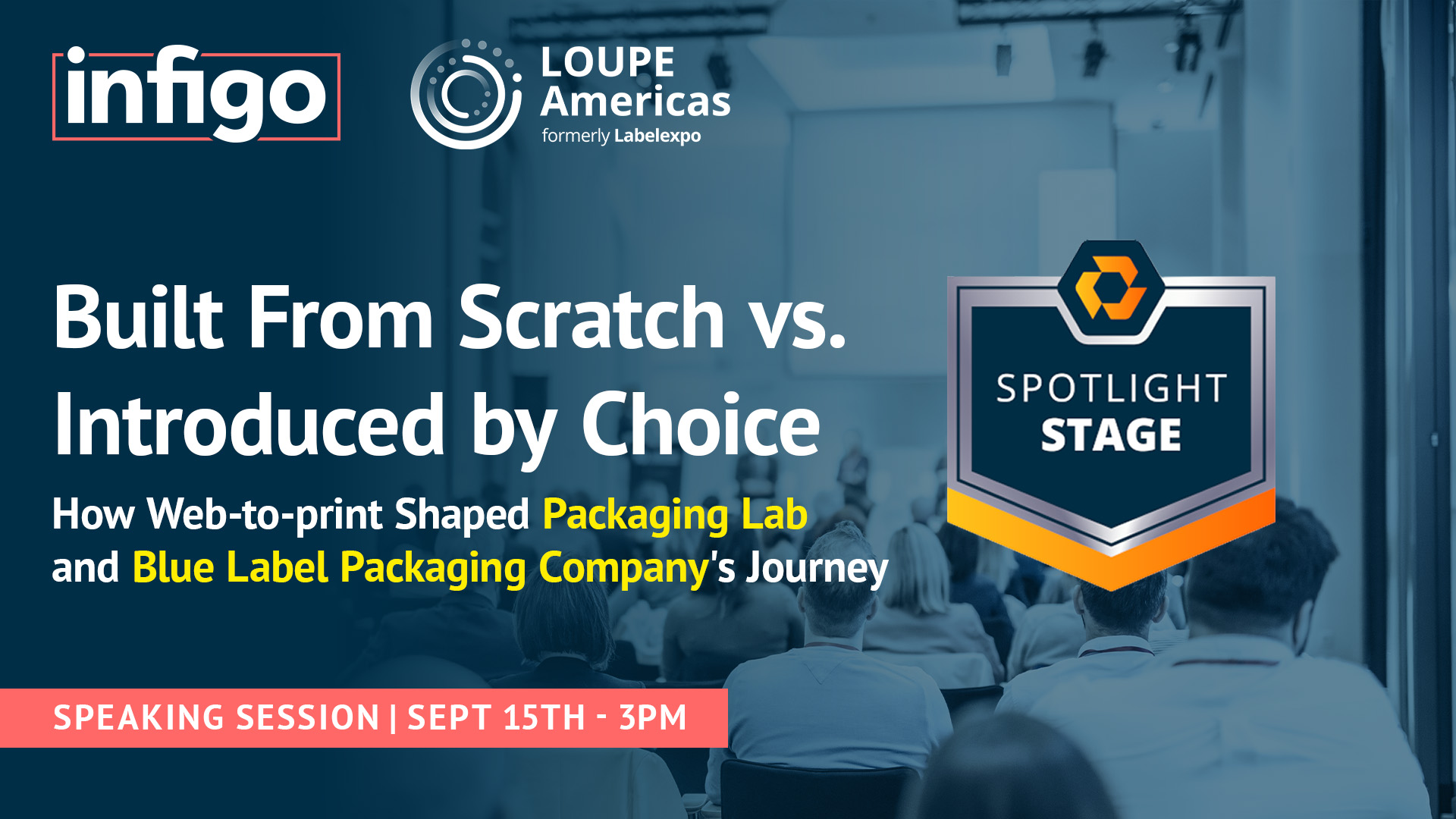 infigo

LOUPE Americas
formerly Labelexpo

Built From Scratch vs. Introduced by Choice

How Web-to-print Shaped Packaging Lab and Blue Label Packaging Company's Journey

SPOTLIGHT STAGE

SPEAKING SESSION | SEPT 15TH - 3PM